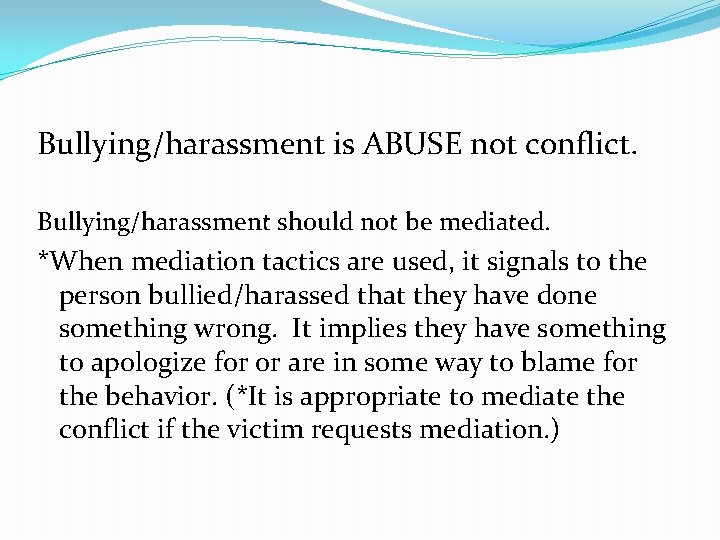 Bullying/harassment is ABUSE not conflict.

Bullying/harassment should not be mediated.

*When mediation tactics are used, it signals to the person bullied/harassed that they have done something wrong. It implies they have something to apologize for or are in some way to blame for the behavior. (*It is appropriate to mediate the conflict if the victim requests mediation.)